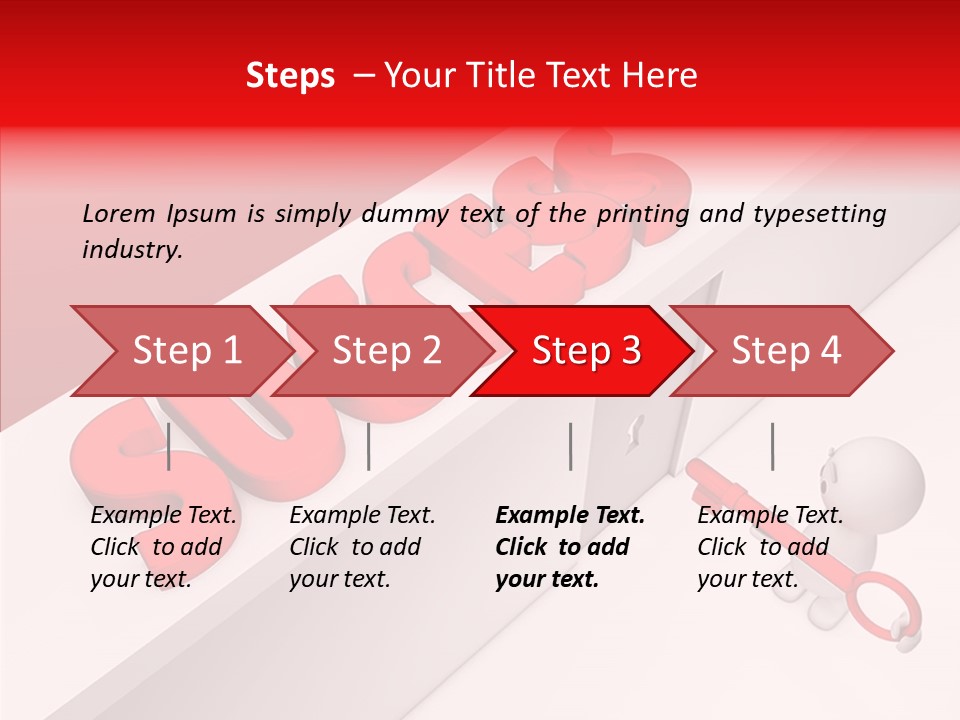 Steps – Your Title Text Here

Lorem Ipsum is simply dummy text of the printing and typesetting industry.

Step 1

Step 2

Step 3

Step 4

Example Text. Click to add your text.

Example Text. Click to add your text.

Example Text. Click to add your text.

Example Text. Click to add your text.

SUCCESS